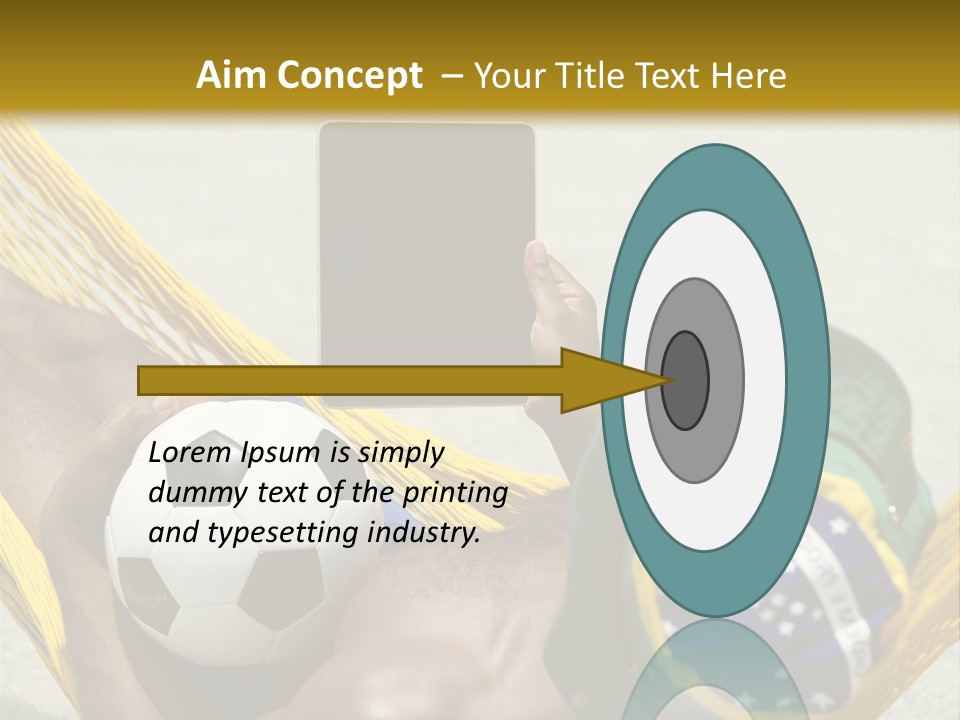 Aim Concept – Your Title Text Here

Lorem Ipsum is simply dummy text of the printing and typesetting industry.